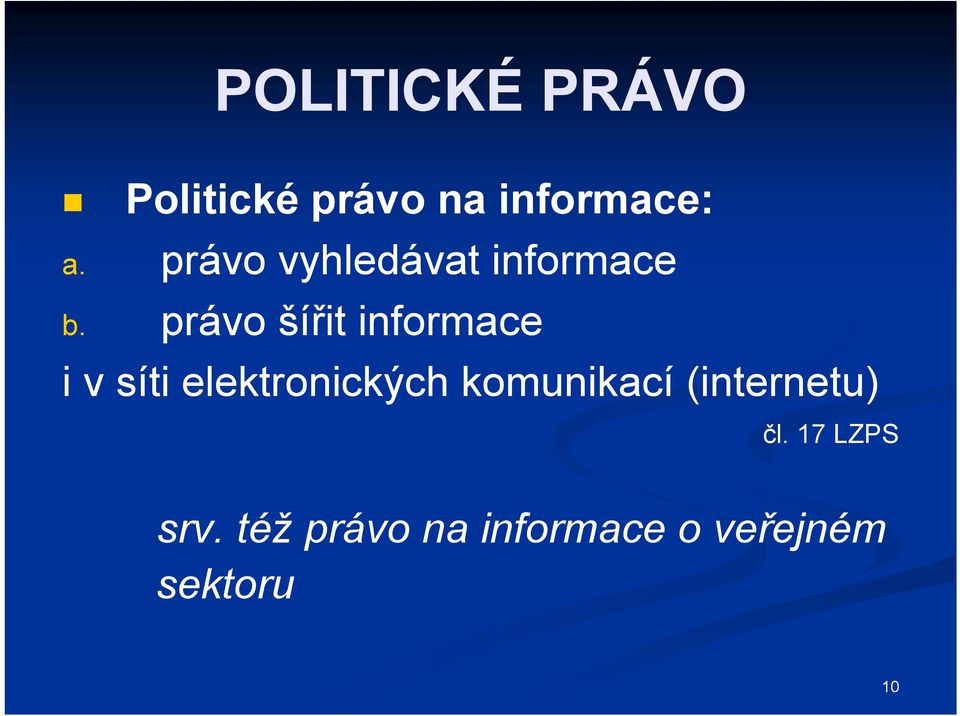 POLITICKÉ PRÁVO

Politické právo na informace:

a. právo vyhledávat informace

b. právo šířit informace

i v síti elektronických komunikací (internetu)

čl. 17 LZPS

srv. též právo na informace o veřejném sektoru

10